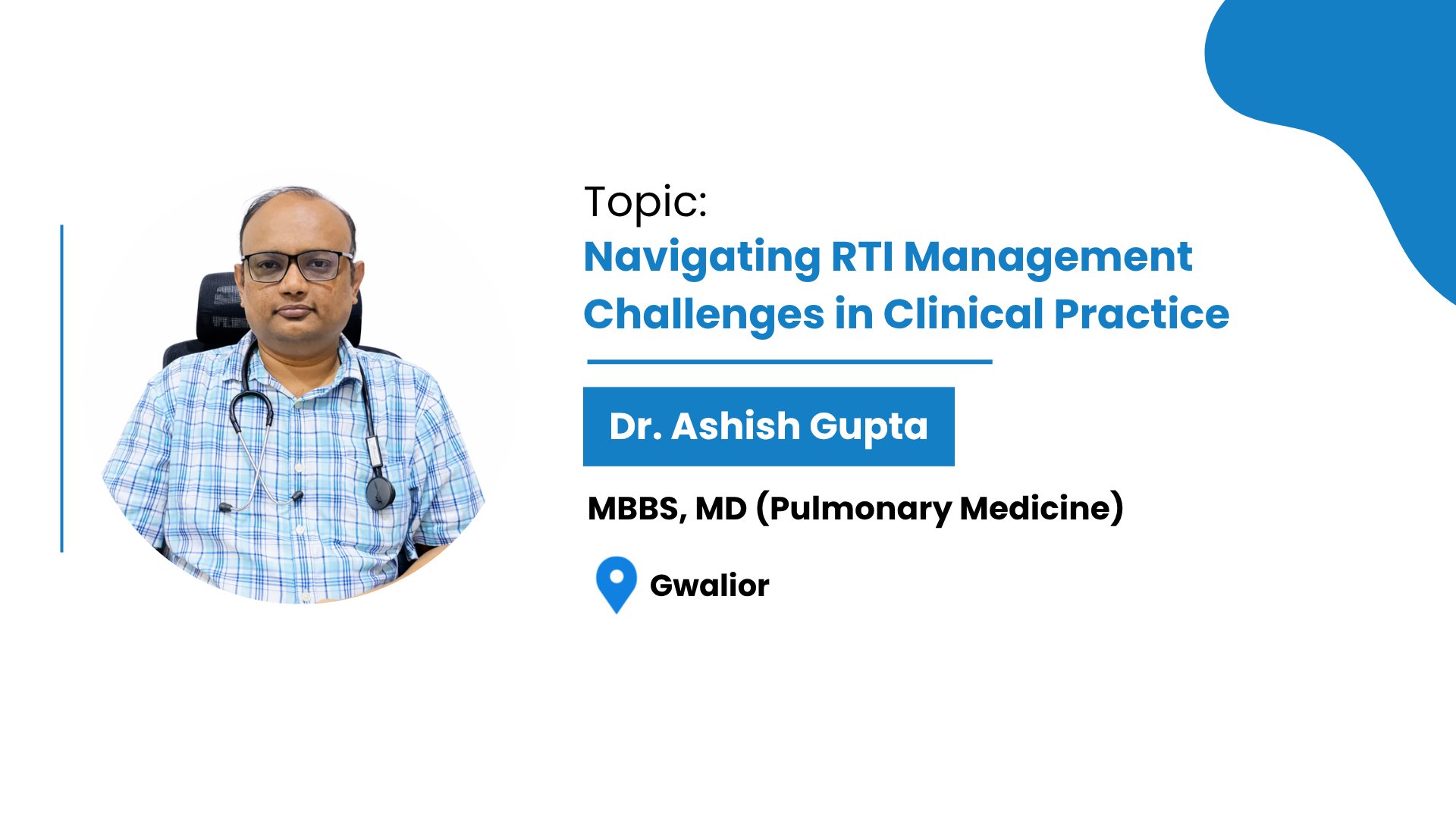 Topic:
Navigating RTI Management Challenges in Clinical Practice

Dr. Ashish Gupta

MBBS, MD (Pulmonary Medicine)

Gwalior